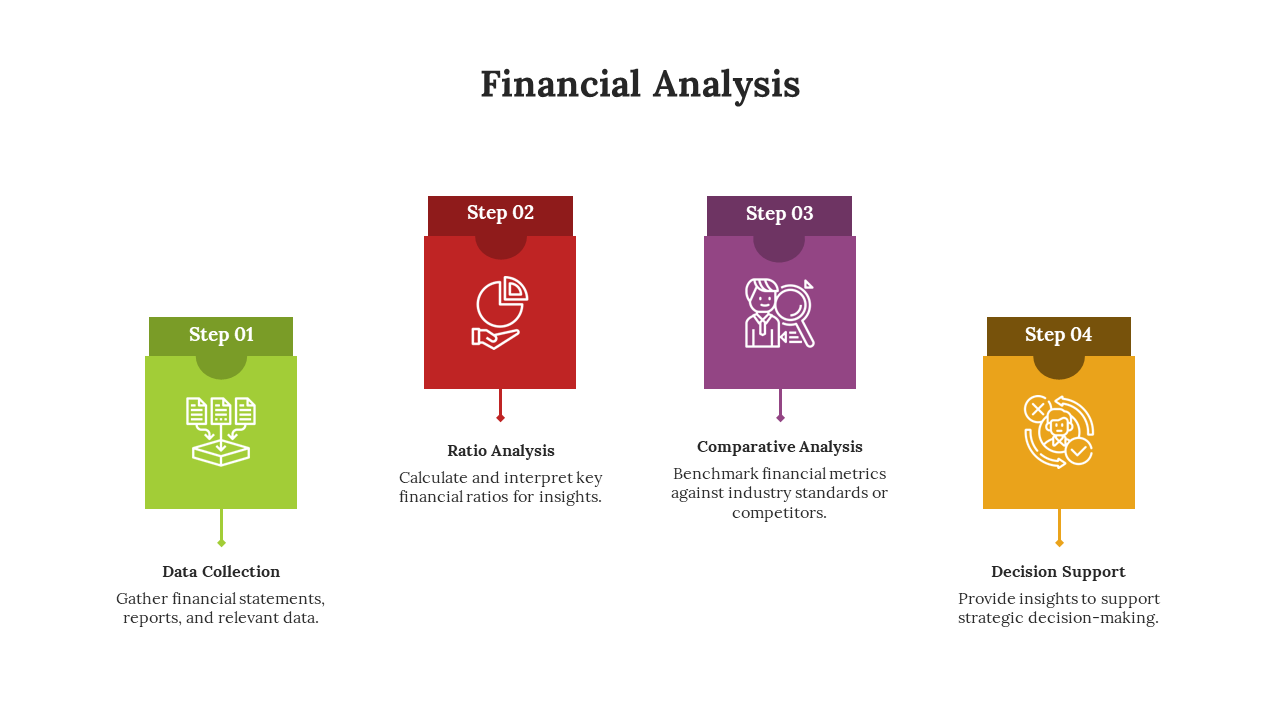 Financial Analysis

Step 01

Data Collection

Gather financial statements, reports, and relevant data.

Step 02

Ratio Analysis

Calculate and interpret key financial ratios for insights.

Step 03

Comparative Analysis

Benchmark financial metrics against industry standards or competitors.

Step 04

Decision Support

Provide insights to support strategic decision-making.